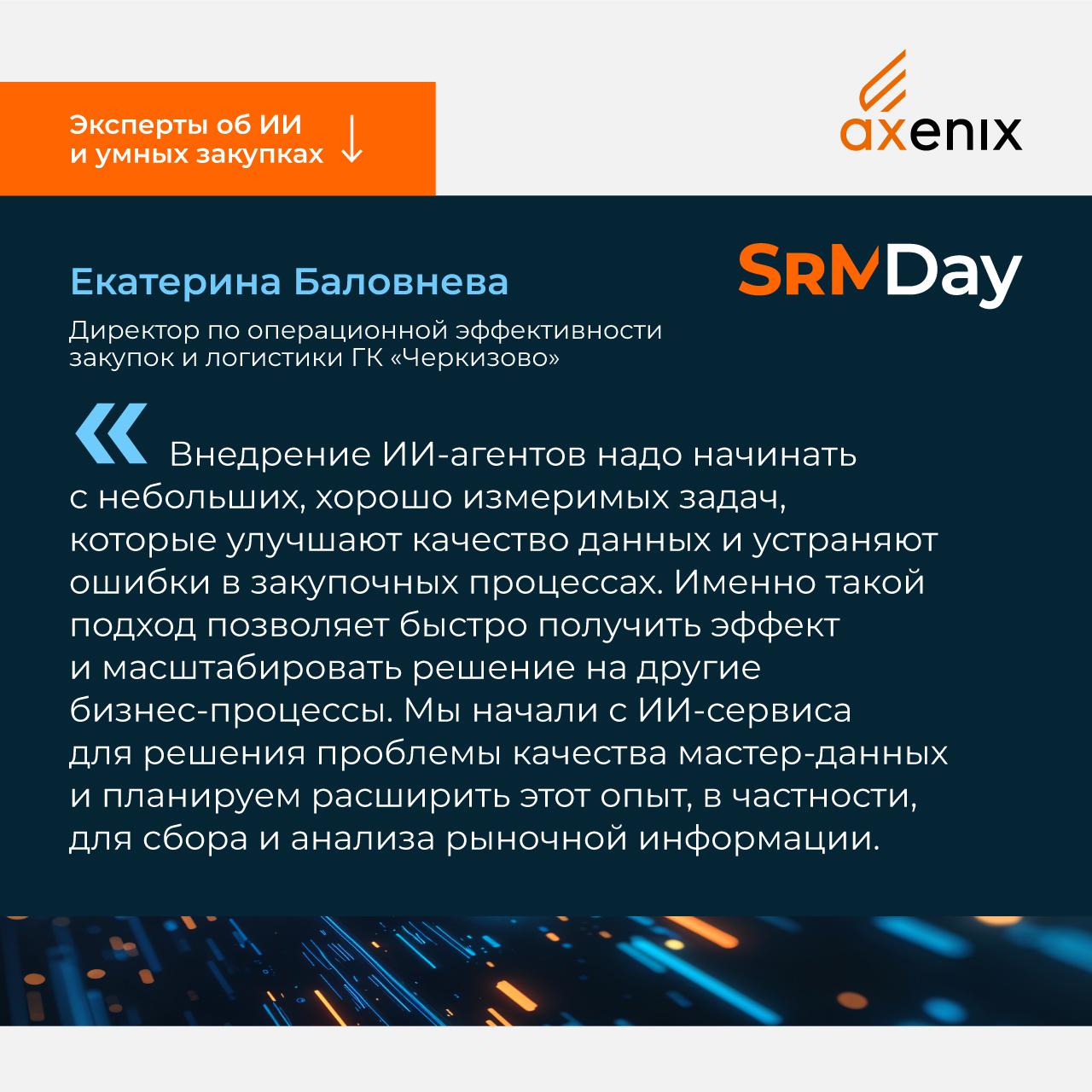 Эксперты об ИИ и умных закупках ↓

axenix

Екатерина Баловнева

SRMDay

Директор по операционной эффективности закупок и логистики ГК «Черкизово»

« Внедрение ИИ-агентов надо начинать с небольших, хорошо измеримых задач, которые улучшают качество данных и устраняют ошибки в закупочных процессах. Именно такой подход позволяет быстро получить эффект и масштабировать решение на другие бизнес-процессы. Мы начали с ИИ-сервиса для решения проблемы качества мастер-данных и планируем расширить этот опыт, в частности, для сбора и анализа рыночной информации.